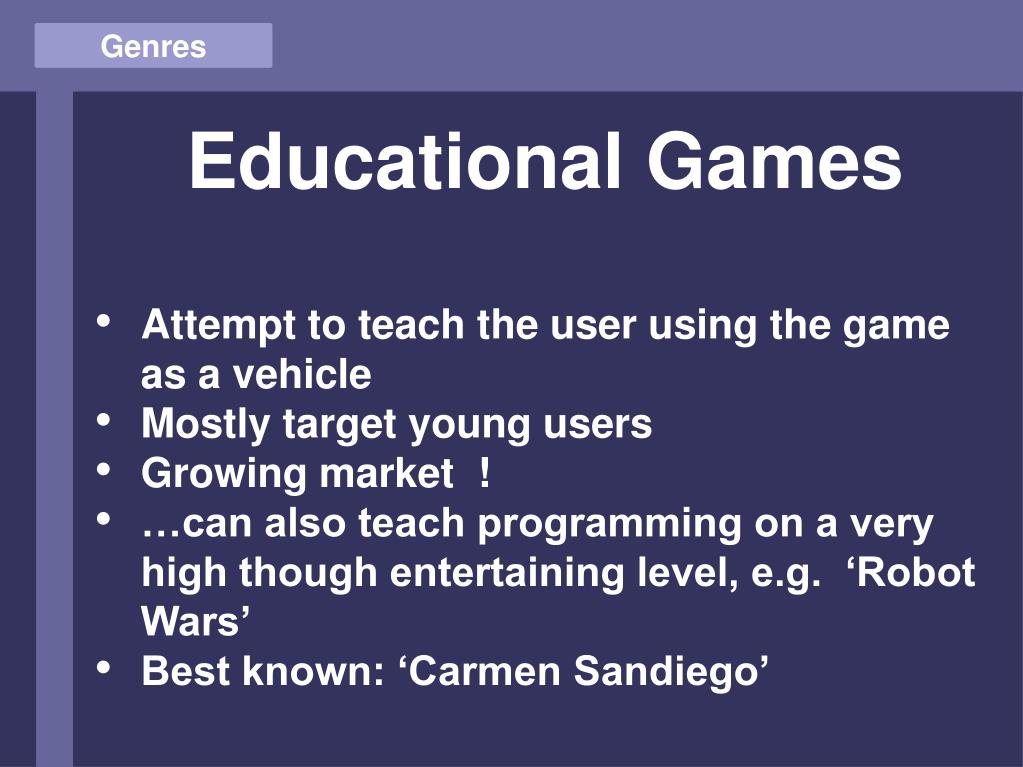 Genres

Educational Games

• Attempt to teach the user using the game as a vehicle
• Mostly target young users
• Growing market !
• …can also teach programming on a very high though entertaining level, e.g. ‘Robot Wars’
• Best known: ‘Carmen Sandiego’